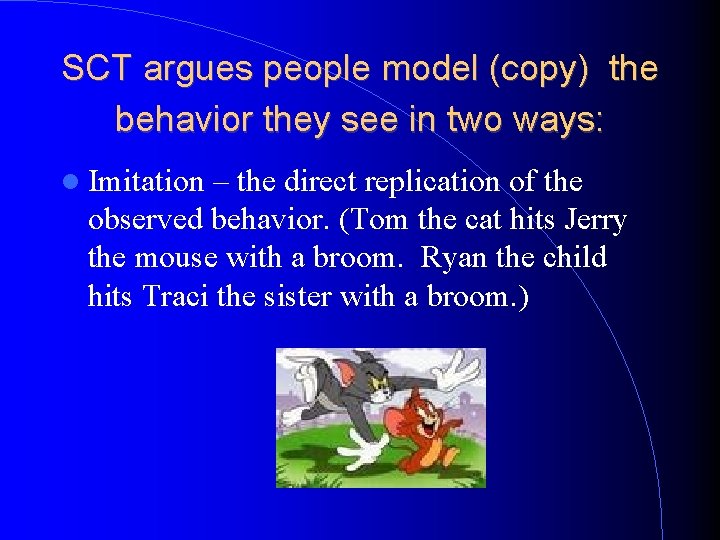 SCT argues people model (copy) the behavior they see in two ways:

Imitation – the direct replication of the observed behavior. (Tom the cat hits Jerry the mouse with a broom. Ryan the child hits Traci the sister with a broom.)